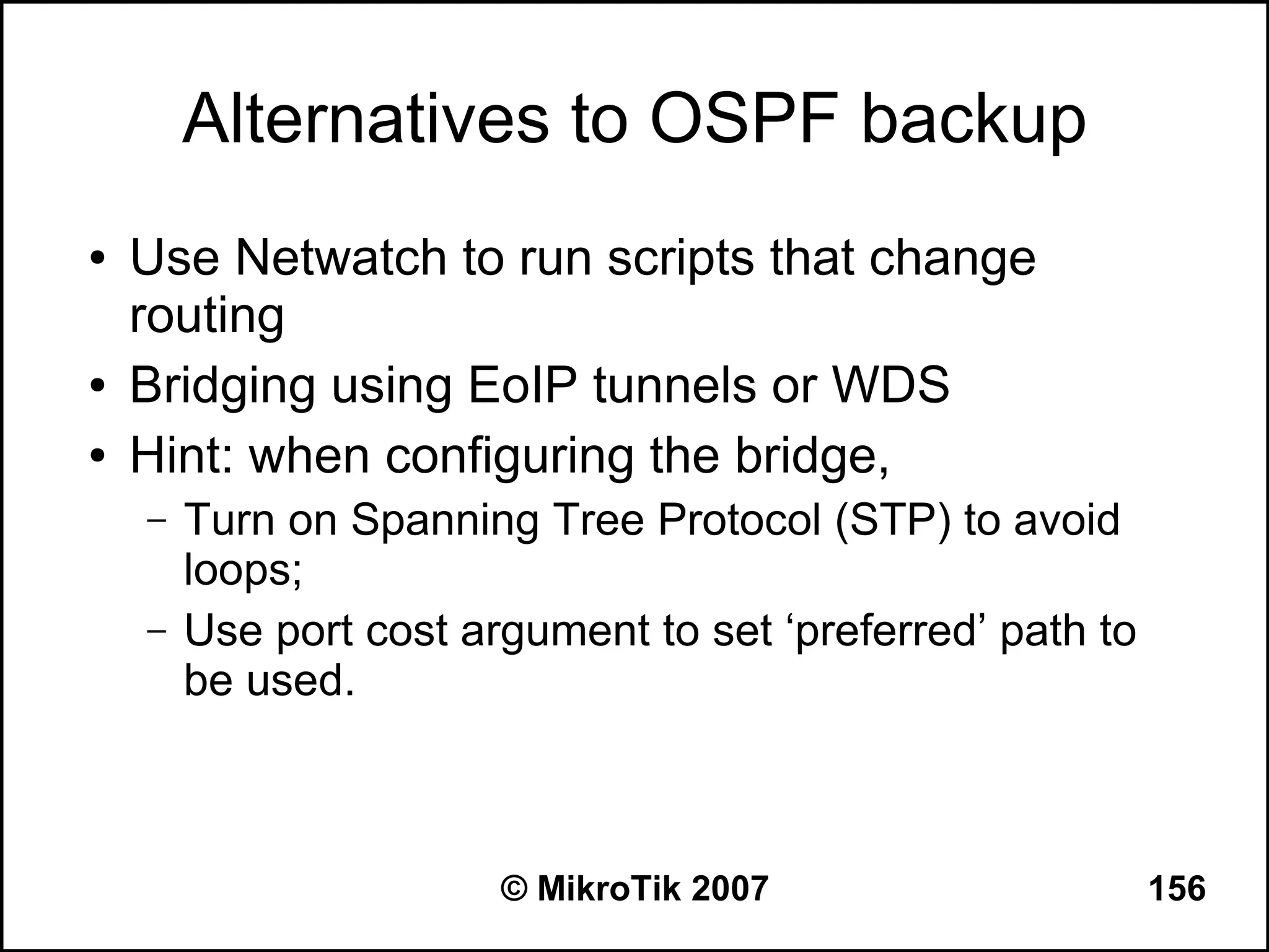 Alternatives to OSPF backup

• Use Netwatch to run scripts that change routing
• Bridging using EoIP tunnels or WDS
• Hint: when configuring the bridge,
  – Turn on Spanning Tree Protocol (STP) to avoid loops;
  – Use port cost argument to set ‘preferred’ path to be used.

© MikroTik 2007

156